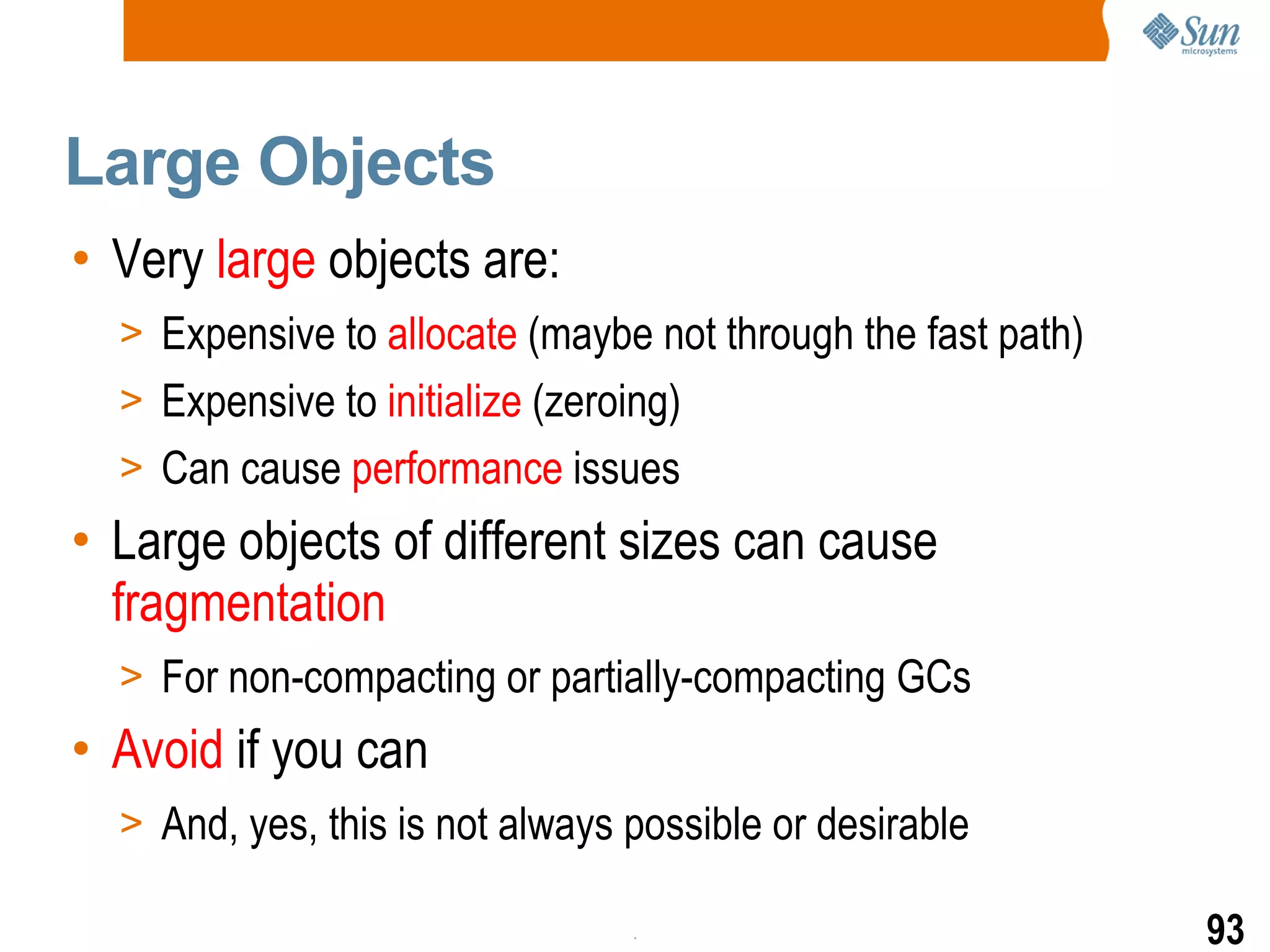 Sun microsystems

Large Objects

• Very large objects are:
> Expensive to allocate (maybe not through the fast path)
> Expensive to initialize (zeroing)
> Can cause performance issues
• Large objects of different sizes can cause fragmentation
> For non-compacting or partially-compacting GCs
• Avoid if you can
> And, yes, this is not always possible or desirable

93